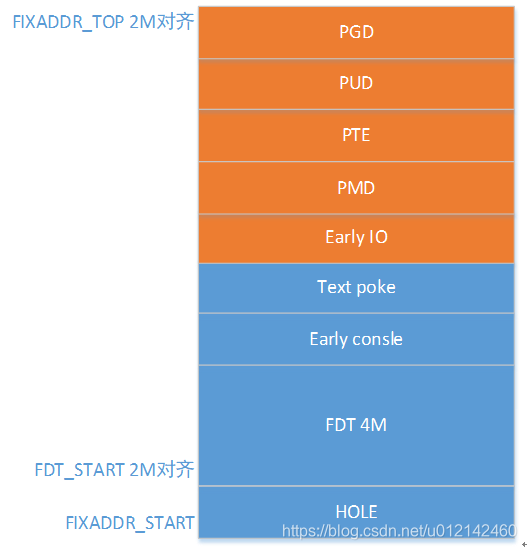 FIXADDR_TOP 2M对齐

PGD

PUD

PTE

PMD

Early IO

Text poke

Early consle

FDT 4M

FDT_START 2M对齐

HOLE

FIXADDR_START

https://blog.csdn.net/u012142460